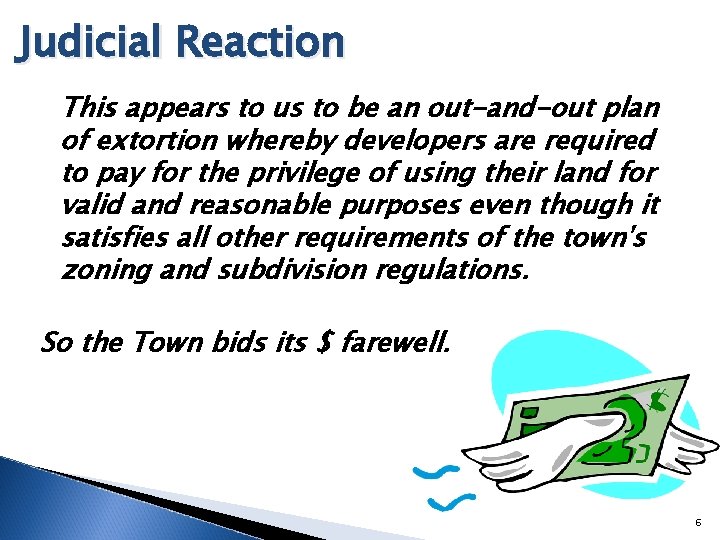 Judicial Reaction

This appears to us to be an out-and-out plan of extortion whereby developers are required to pay for the privilege of using their land for valid and reasonable purposes even though it satisfies all other requirements of the town's zoning and subdivision regulations.

So the Town bids its \$ farewell.

6